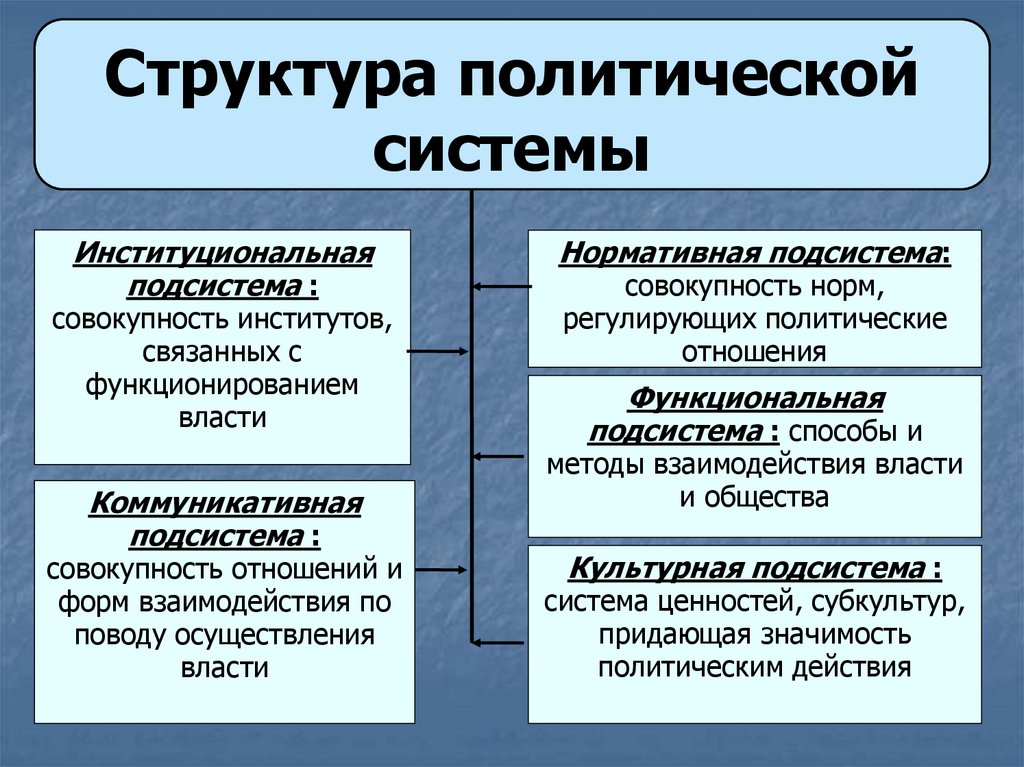 Структура политической системы

Институциональная подсистема : совокупность институтов, связанных с функционированием власти

Коммуникативная подсистема : совокупность отношений и форм взаимодействия по поводу осуществления власти

Нормативная подсистема: совокупность норм, регулирующих политические отношения

Функциональная подсистема : способы и методы взаимодействия власти и общества

Культурная подсистема : система ценностей, субкультур, придающая значимость политическим действия